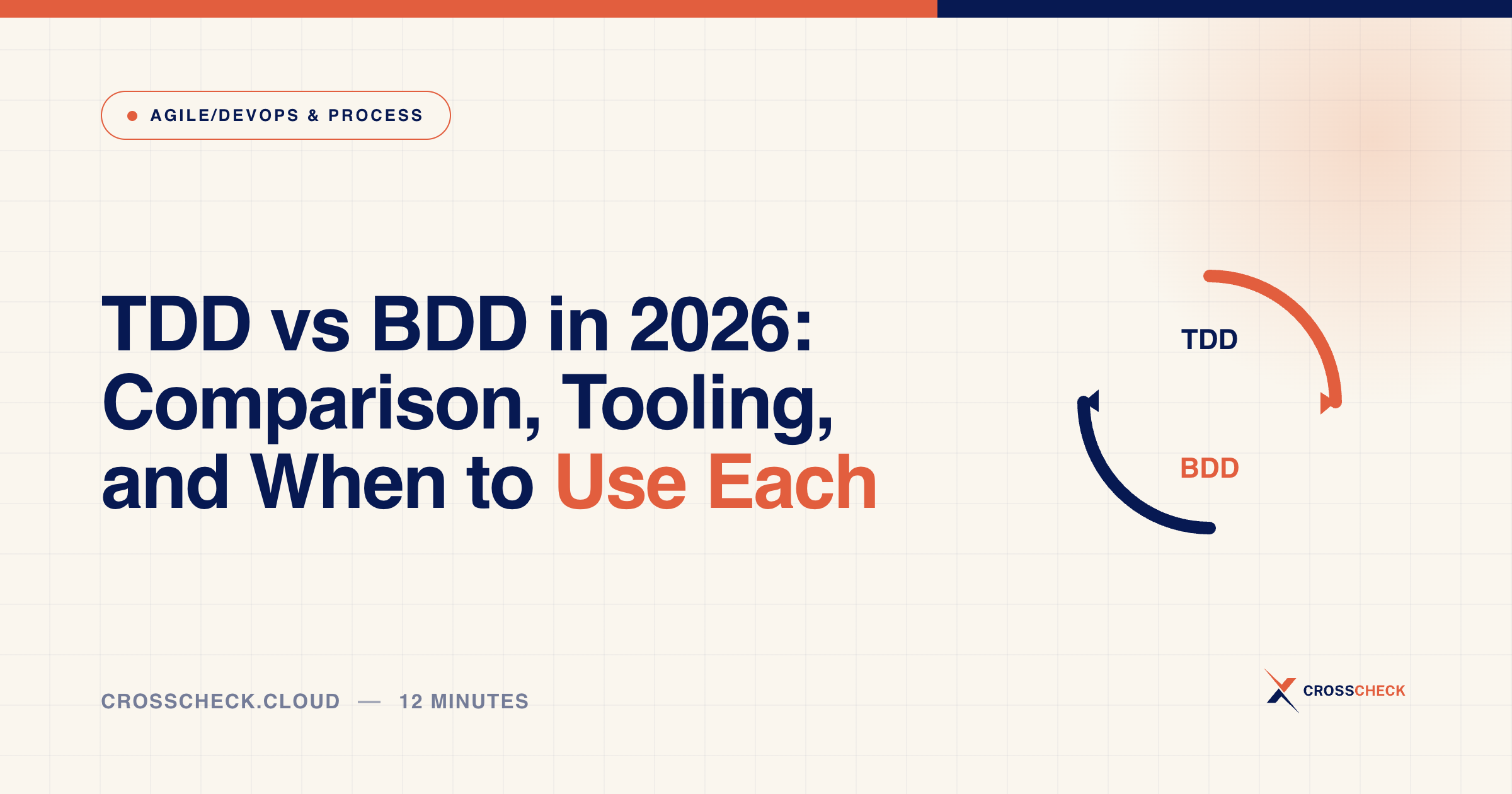 AGILE/DEVOPS & PROCESS

TDD vs BDD in 2026: Comparison, Tooling, and When to Use Each

TDD

BDD

CROSSCHECK.CLOUD — 12 MINUTES

CROSSCHECK